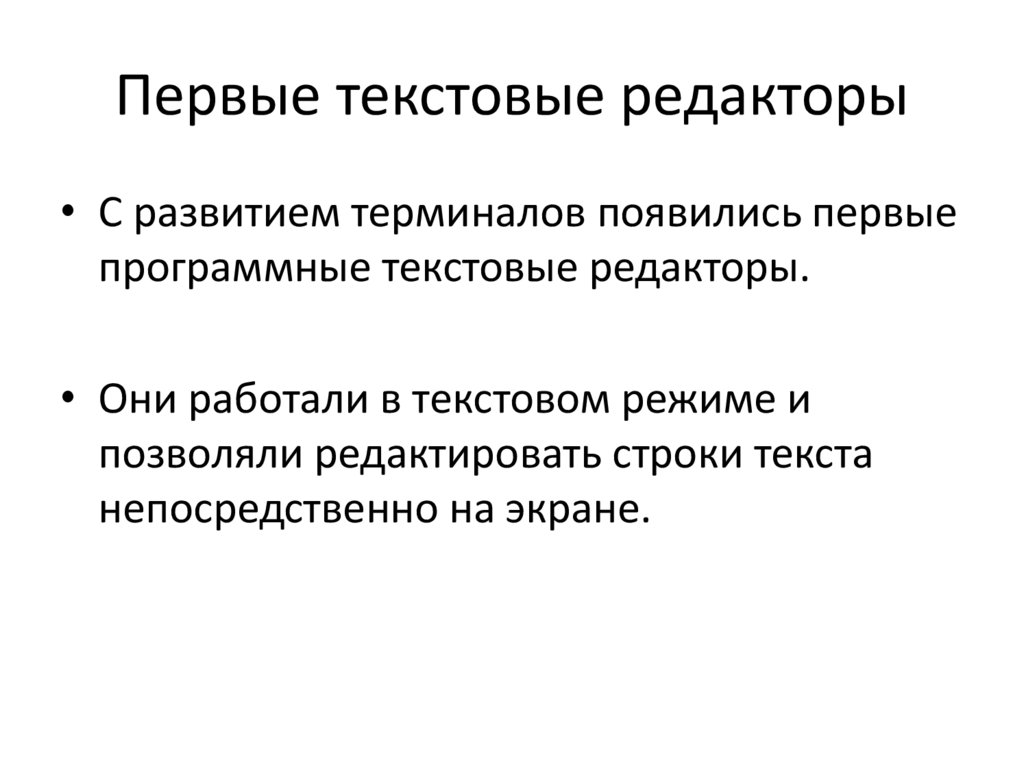 Первые текстовые редакторы

• С развитием терминалов появились первые программные текстовые редакторы.

• Они работали в текстовом режиме и позволяли редактировать строки текста непосредственно на экране.